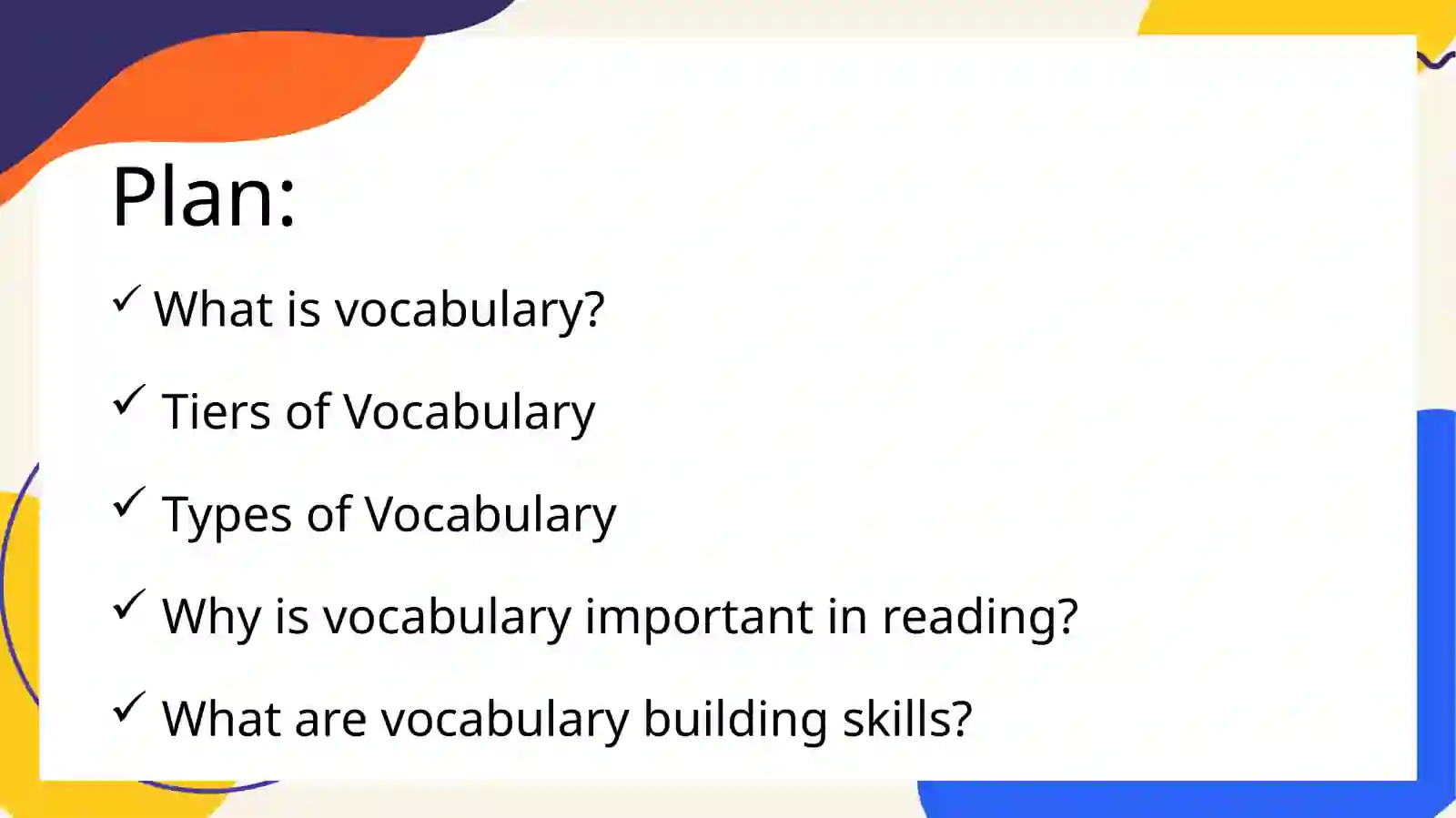 Plan:

✓ What is vocabulary?

✓ Tiers of Vocabulary

✓ Types of Vocabulary

✓ Why is vocabulary important in reading?

✓ What are vocabulary building skills?